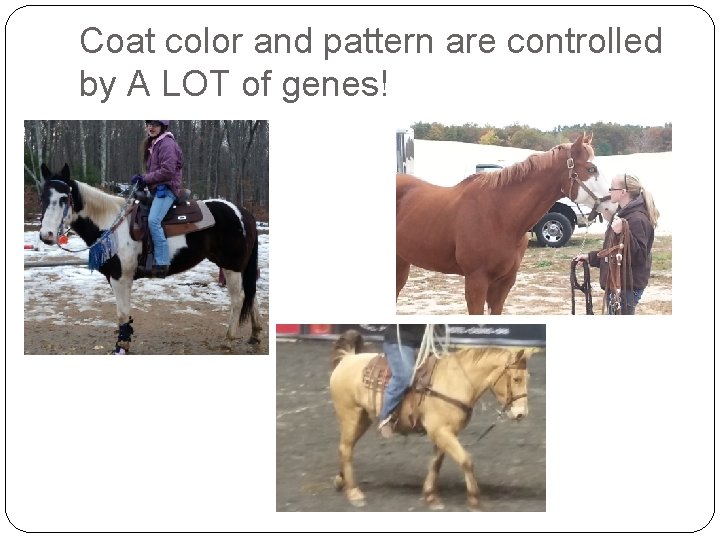 Coat color and pattern are controlled by A LOT of genes!